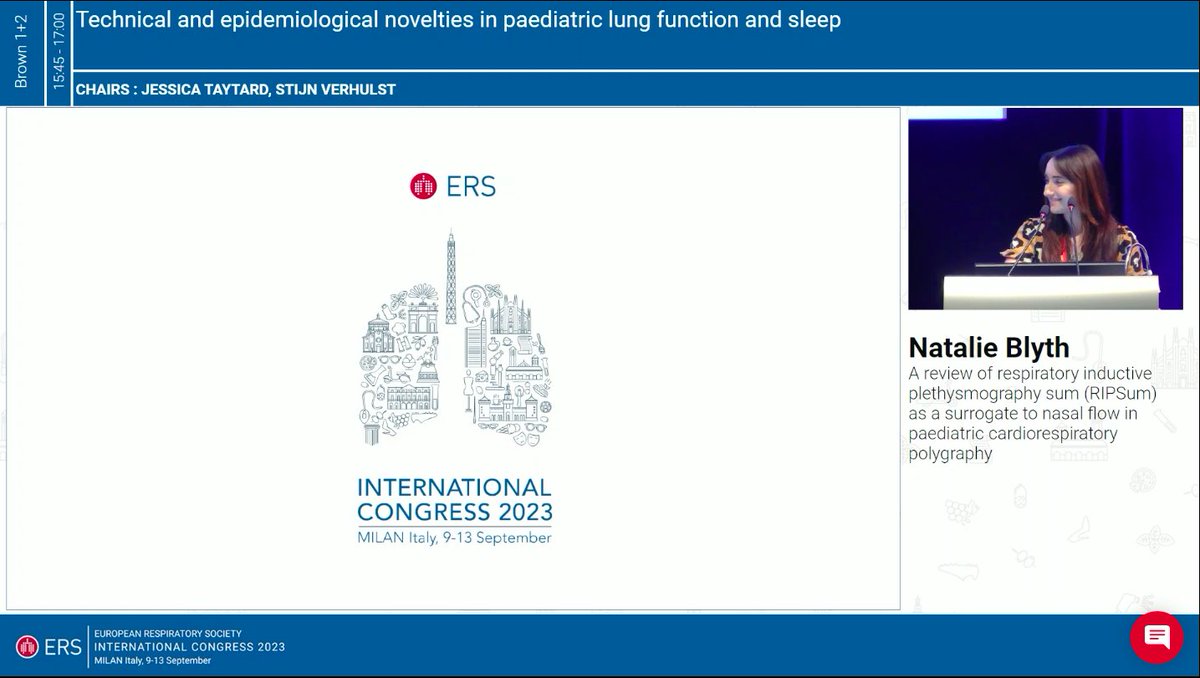 Brown 1+2

15:45 - 17:00

Technical and epidemiological novelties in paediatric lung function and sleep

CHAIRS : JESSICA TAYTARD, STIJN VERHULST

ERS

INTERNATIONAL CONGRESS 2023
MILAN Italy, 9-13 September

Natalie Blyth
A review of respiratory inductive plethysmography sum (RIPSum) as a surrogate to nasal flow in paediatric cardiorespiratory polygraphy

ERS
EUROPEAN RESPIRATORY SOCIETY
INTERNATIONAL CONGRESS 2023
MILAN Italy, 9-13 September